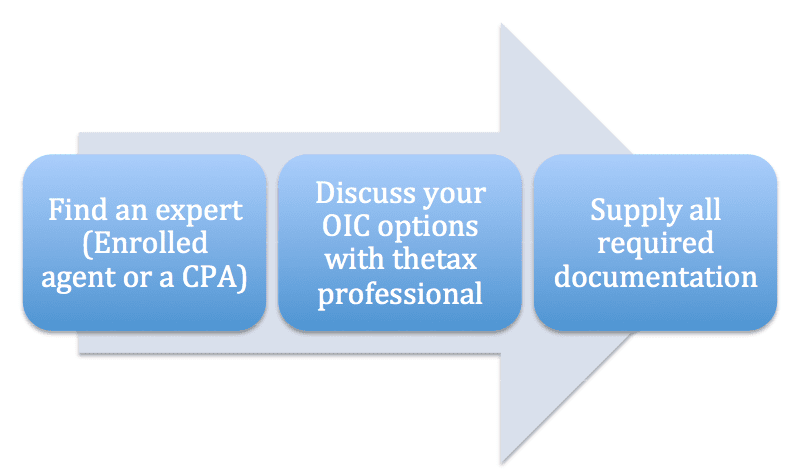 Find an expert (Enrolled agent or a CPA)

Discuss your OIC options with thetax professional

Supply all required documentation